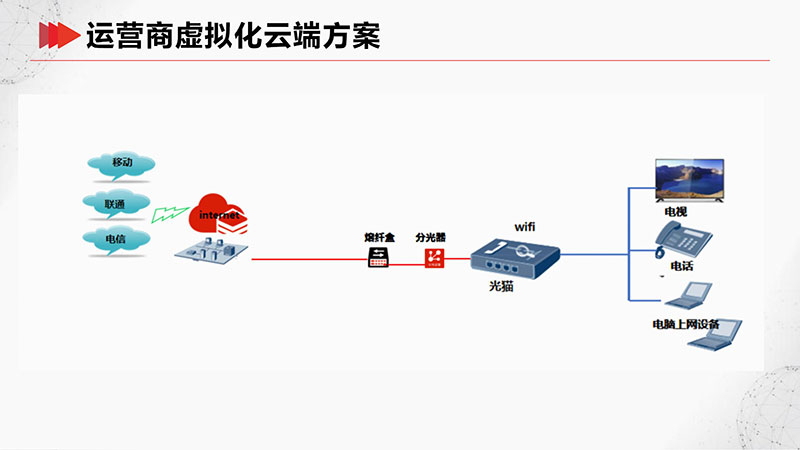 运营商虚拟化云端方案

移动

联通

电信

internet

熔纤盒

分光器

wifi

光猫

电视

电话

电脑上网设备